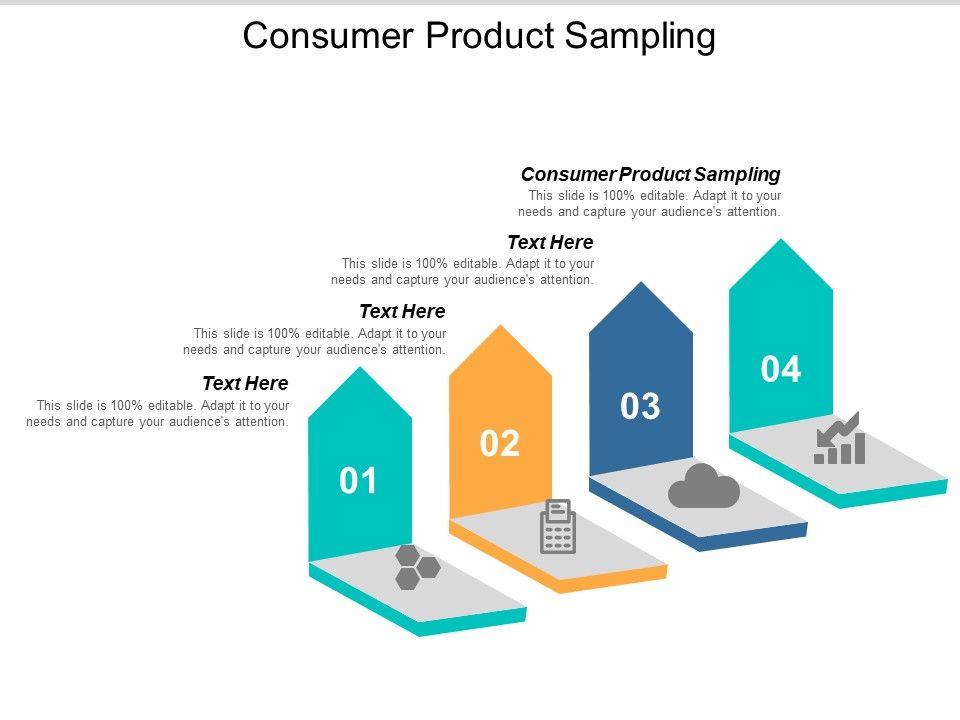 Consumer Product Sampling

Consumer Product Sampling
This slide is 100% editable. Adapt it to your needs and capture your audience's attention.

Text Here
This slide is 100% editable. Adapt it to your needs and capture your audience's attention.

Text Here
This slide is 100% editable. Adapt it to your needs and capture your audience's attention.

Text Here
This slide is 100% editable. Adapt it to your needs and capture your audience's attention.

01

02

03

04